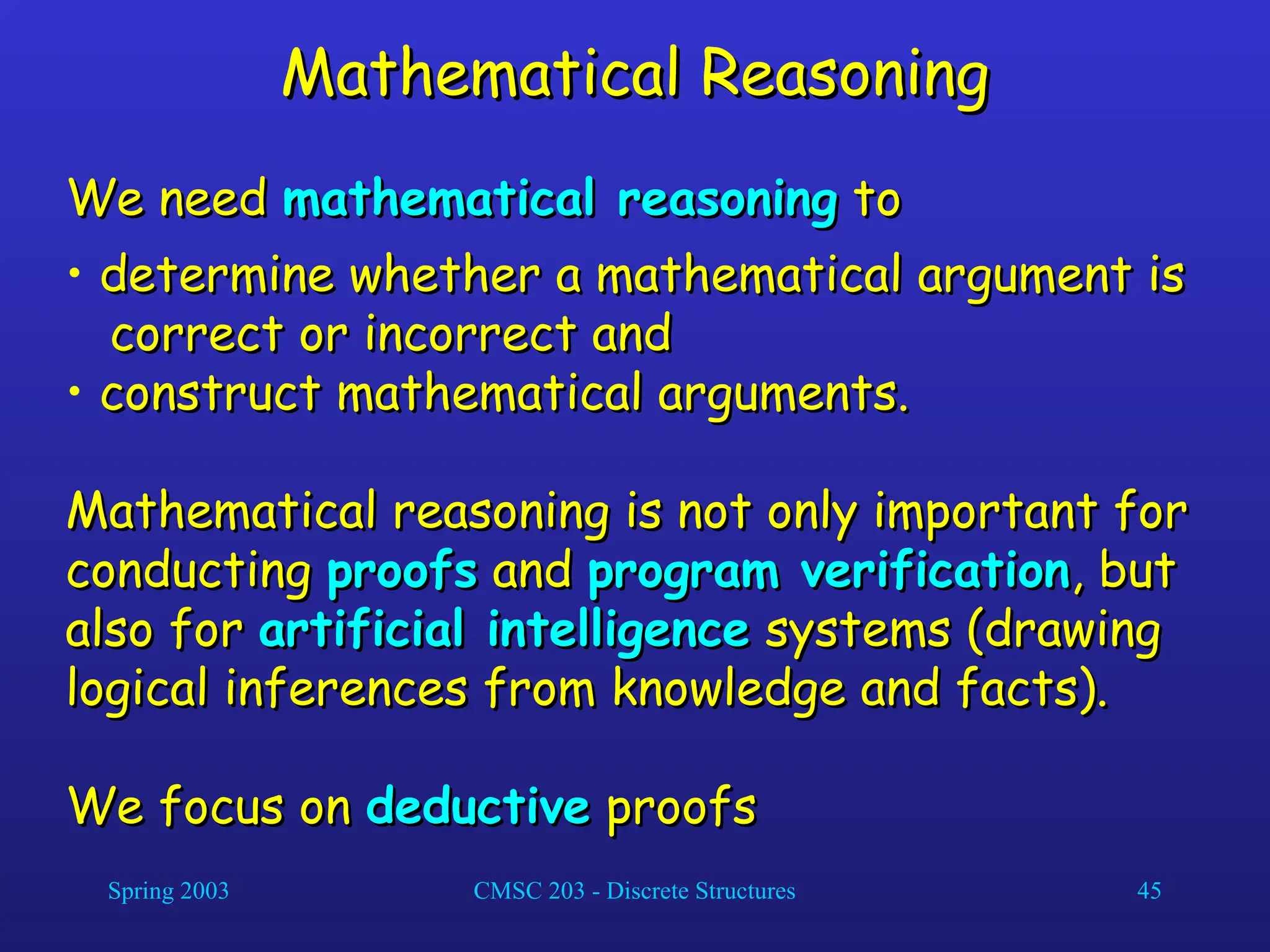 Mathematical Reasoning

We need mathematical reasoning to

• determine whether a mathematical argument is correct or incorrect and
• construct mathematical arguments.

Mathematical reasoning is not only important for conducting proofs and program verification, but also for artificial intelligence systems (drawing logical inferences from knowledge and facts).

We focus on deductive proofs

Spring 2003

CMSC 203 - Discrete Structures

45